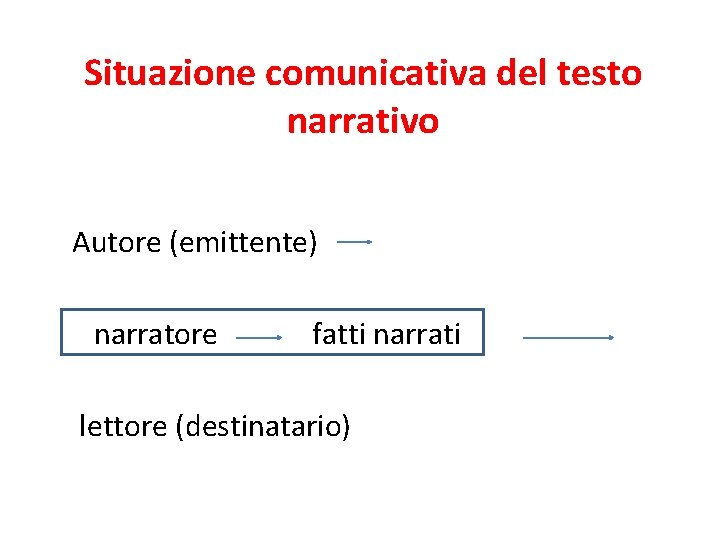 Situazione comunicativa del testo narrativo

Autore (emittente) →

narratore → fatti narrati →

lettore (destinatario)